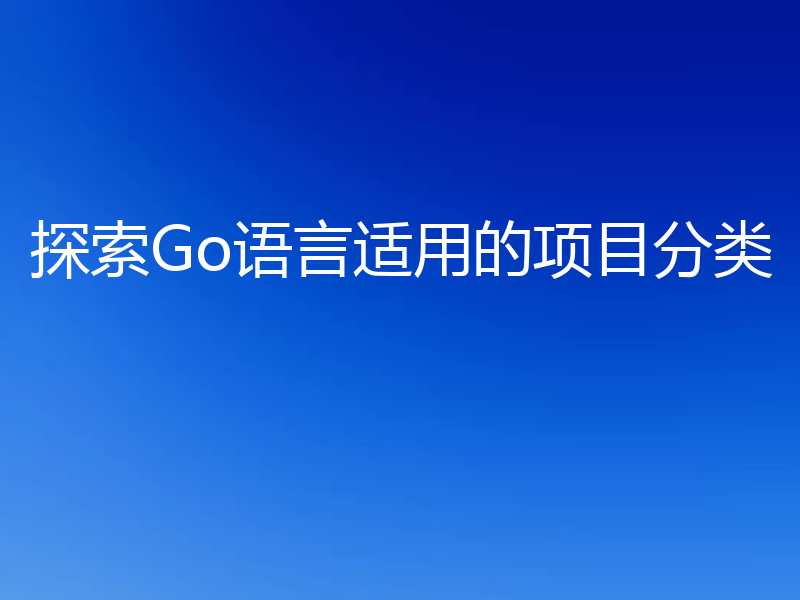 探索Go语言适用的项目分类